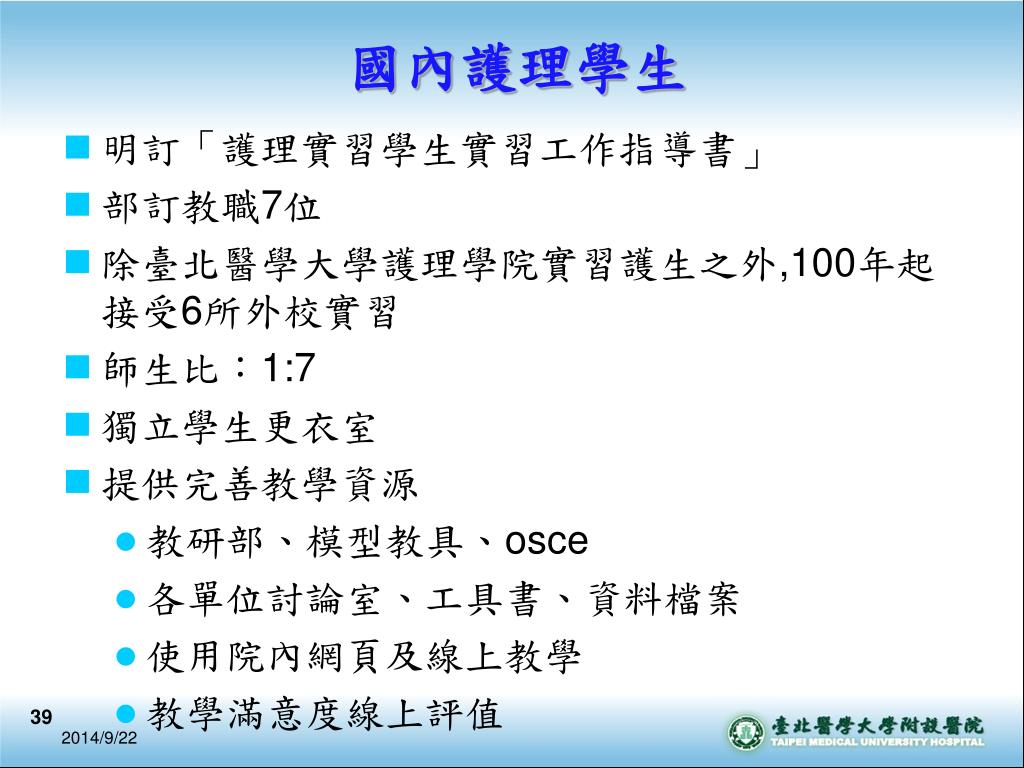 國內護理學生

■ 明訂「護理實習學生實習工作指導書」
■ 部訂教職7位
■ 除臺北醫學大學護理學院實習護生之外,100年起接受6所外校實習
■ 師生比：1:7
■ 獨立學生更衣室
■ 提供完善教學資源
● 教研部、模型教具、osce
● 各單位討論室、工具書、資料檔案
● 使用院內網頁及線上教學
● 教學滿意度線上評值

39
2014/9/22

臺北醫學大學附設醫院
TAIPEI MEDICAL UNIVERSITY HOSPITAL